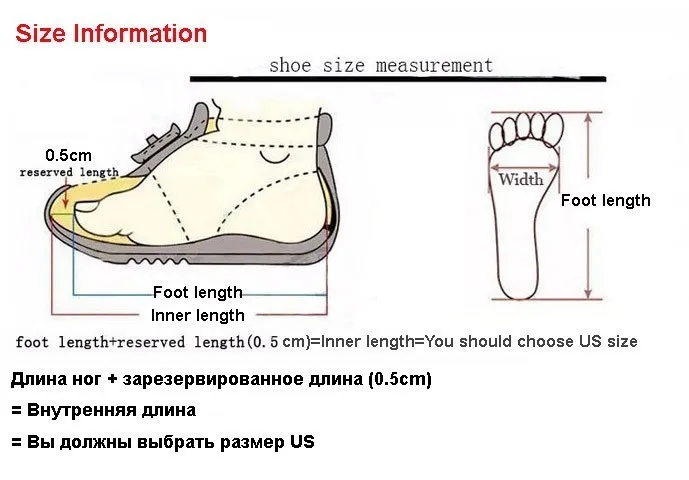 Size Information

shoe size measurement

0.5cm
reserved length

Width

Foot length

Foot length
Inner length

foot length+reserved length(0.5 cm)=Inner length=You should choose US size

Длина ног + зарезервированное длина (0.5cm)
= Внутренняя длина
= Вы должны выбрать размер US